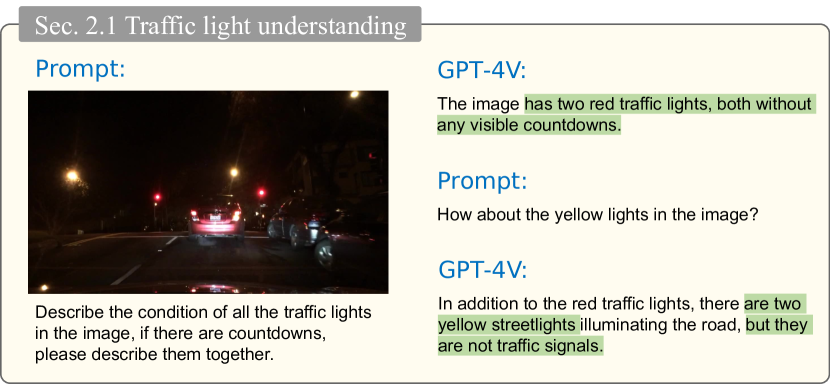 Sec. 2.1 Traffic light understanding

Prompt:

Describe the condition of all the traffic lights in the image, if there are countdowns, please describe them together.

GPT-4V:

The image has two red traffic lights, both without any visible countdowns.

Prompt:

How about the yellow lights in the image?

GPT-4V:

In addition to the red traffic lights, there are two yellow streetlights illuminating the road, but they are not traffic signals.